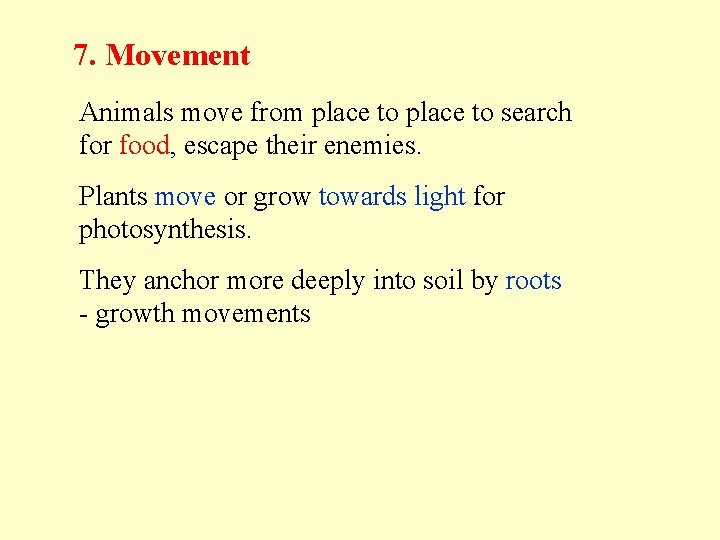 7. Movement

Animals move from place to place to search for food, escape their enemies.

Plants move or grow towards light for photosynthesis.

They anchor more deeply into soil by roots - growth movements